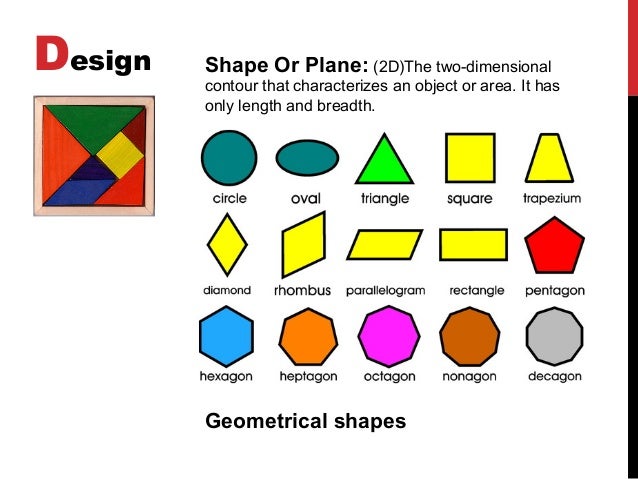 Design

Shape Or Plane: (2D)The two-dimensional contour that characterizes an object or area. It has only length and breadth.

circle oval triangle square trapezium

diamond rhombus parallelogram rectangle pentagon

hexagon heptagon octagon nonagon decagon

Geometrical shapes